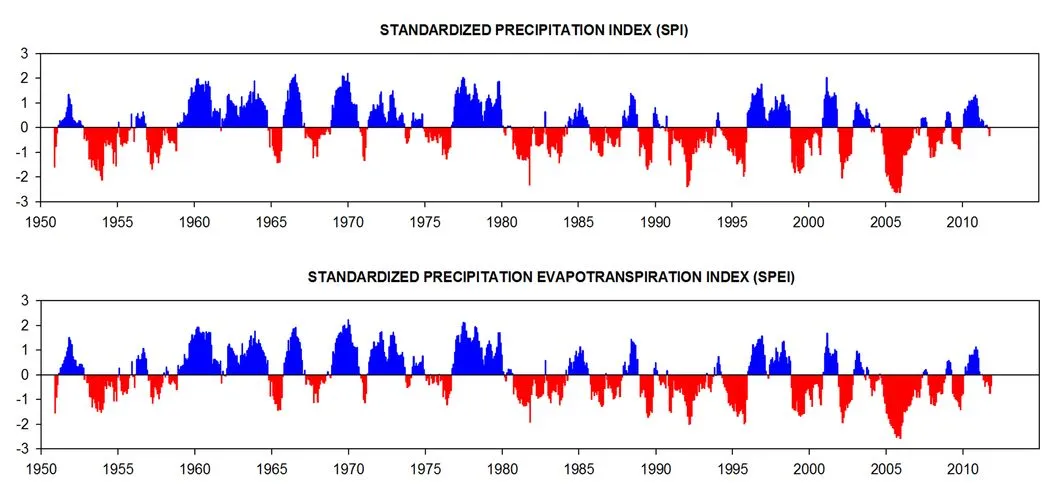 STANDARDIZED PRECIPITATION INDEX (SPI)

3
2
1
0
-1
-2
-3

1950 1955 1960 1965 1970 1975 1980 1985 1990 1995 2000 2005 2010

STANDARDIZED PRECIPITATION EVAPOTRANSPIRATION INDEX (SPEI)

3
2
1
0
-1
-2
-3

1950 1955 1960 1965 1970 1975 1980 1985 1990 1995 2000 2005 2010